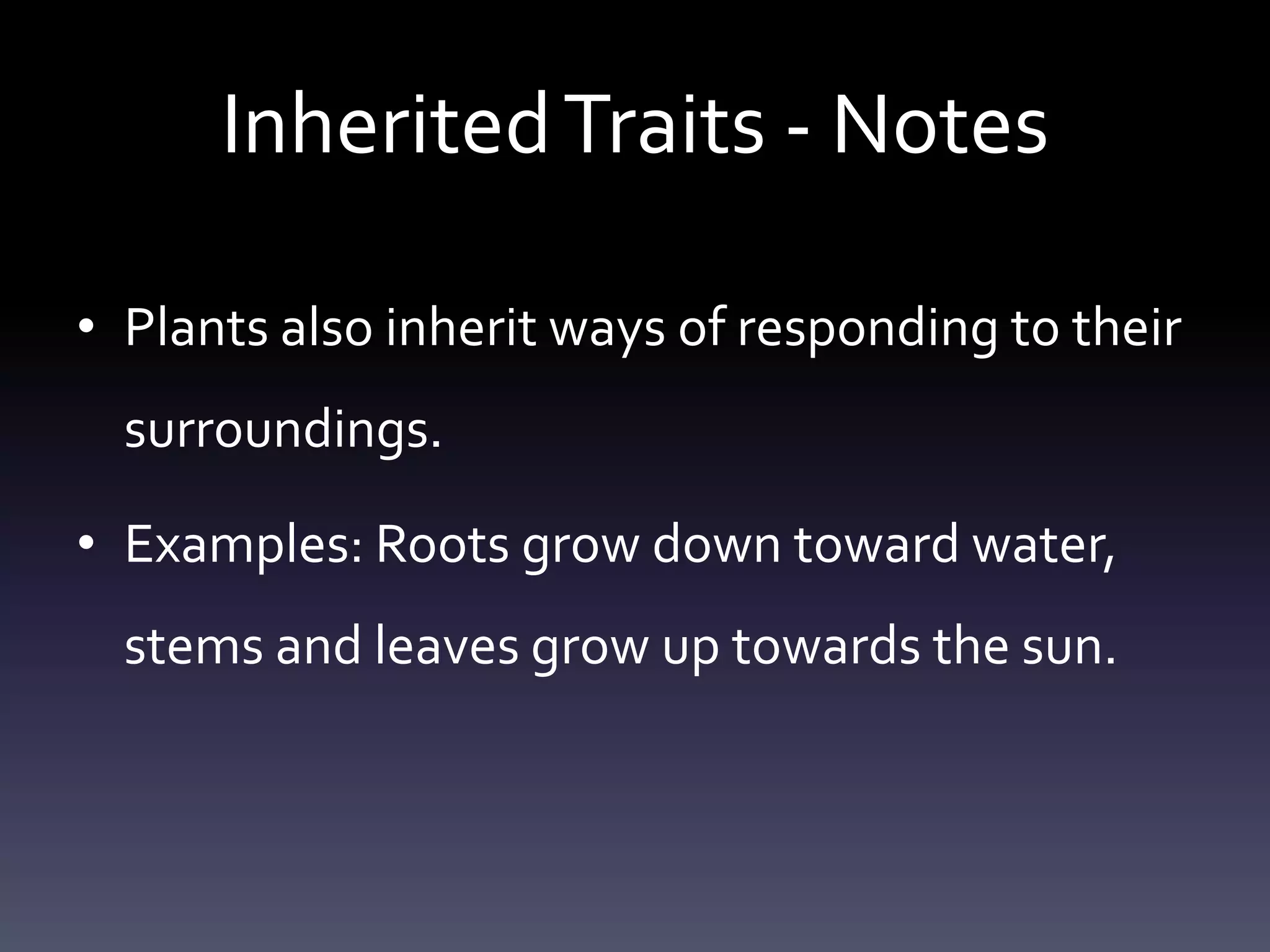 Inherited Traits - Notes

• Plants also inherit ways of responding to their surroundings.

• Examples: Roots grow down toward water, stems and leaves grow up towards the sun.